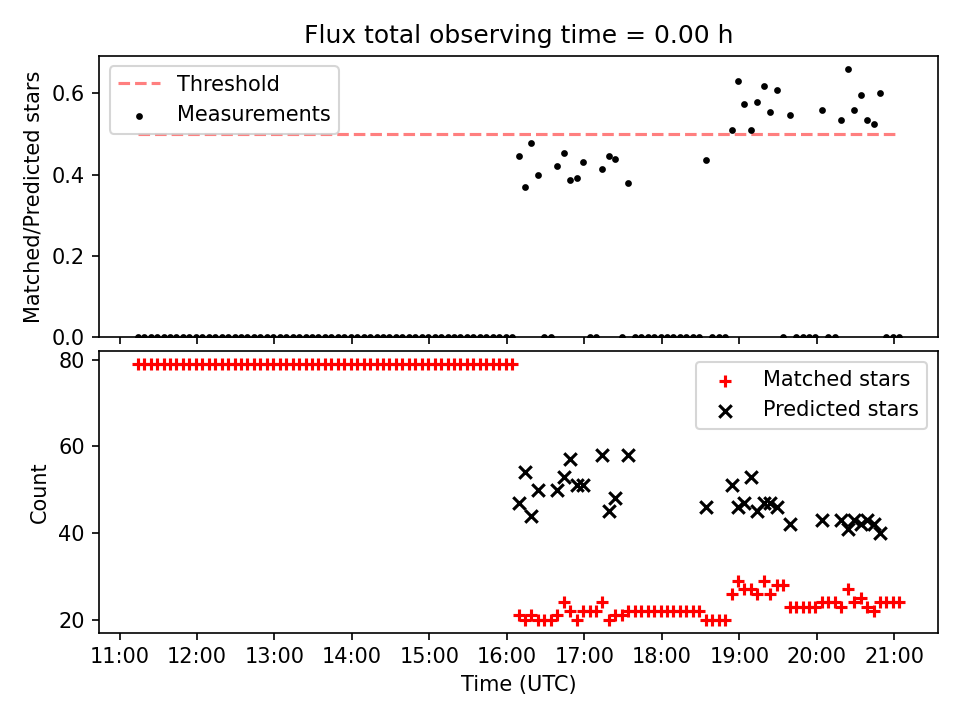 Flux total observing time = 0.00 h

Threshold
Measurements

Matched/Predicted stars

0.6
0.4
0.2
0.0

Matched stars
Predicted stars

Count

80
60
40
20

11:00 12:00 13:00 14:00 15:00 16:00 17:00 18:00 19:00 20:00 21:00

Time (UTC)